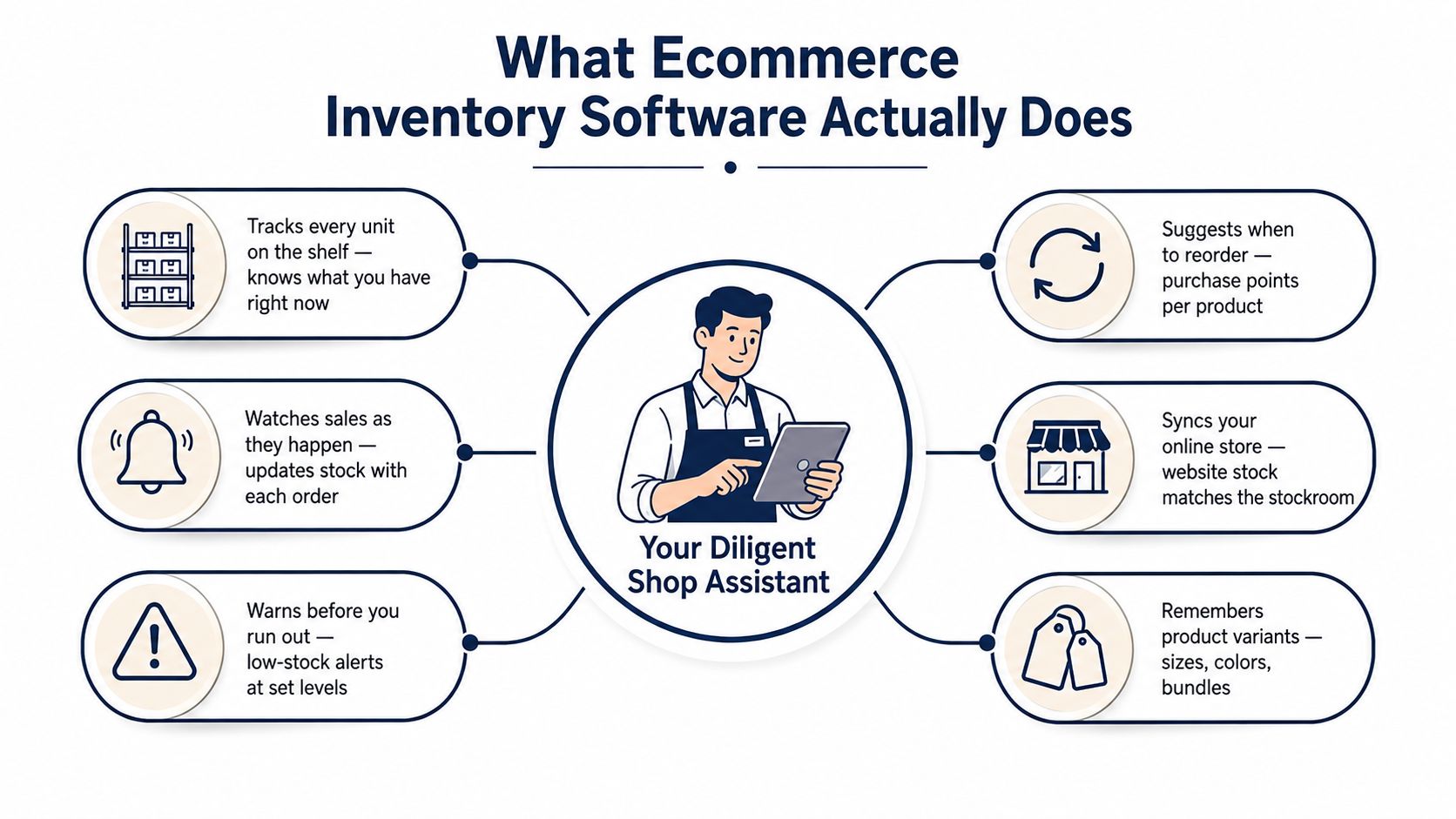 What Ecommerce Inventory Software Actually Does

Tracks every unit on the shelf — knows what you have right now

Watches sales as they happen — updates stock with each order

Warns before you run out — low-stock alerts at set levels

Your Diligent Shop Assistant

Suggests when to reorder — purchase points per product

Syncs your online store — website stock matches the stockroom

Remembers product variants — sizes, colors, bundles